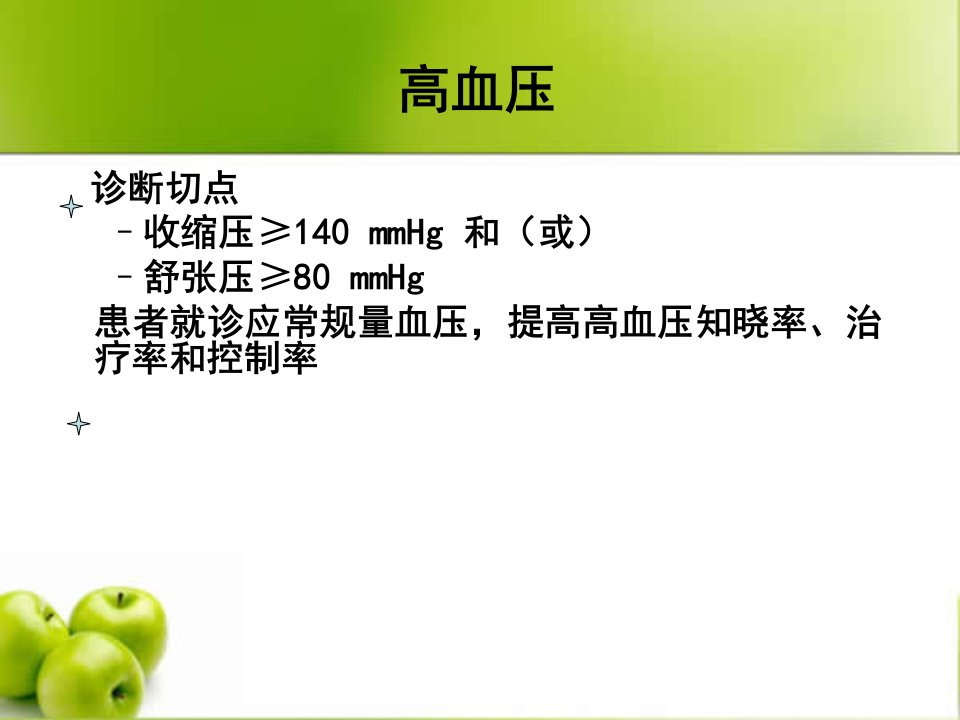 高血压

诊断切点
– 收缩压≥140 mmHg 和（或）
– 舒张压≥80 mmHg
患者就诊应常规量血压，提高高血压知晓率、治疗率和控制率